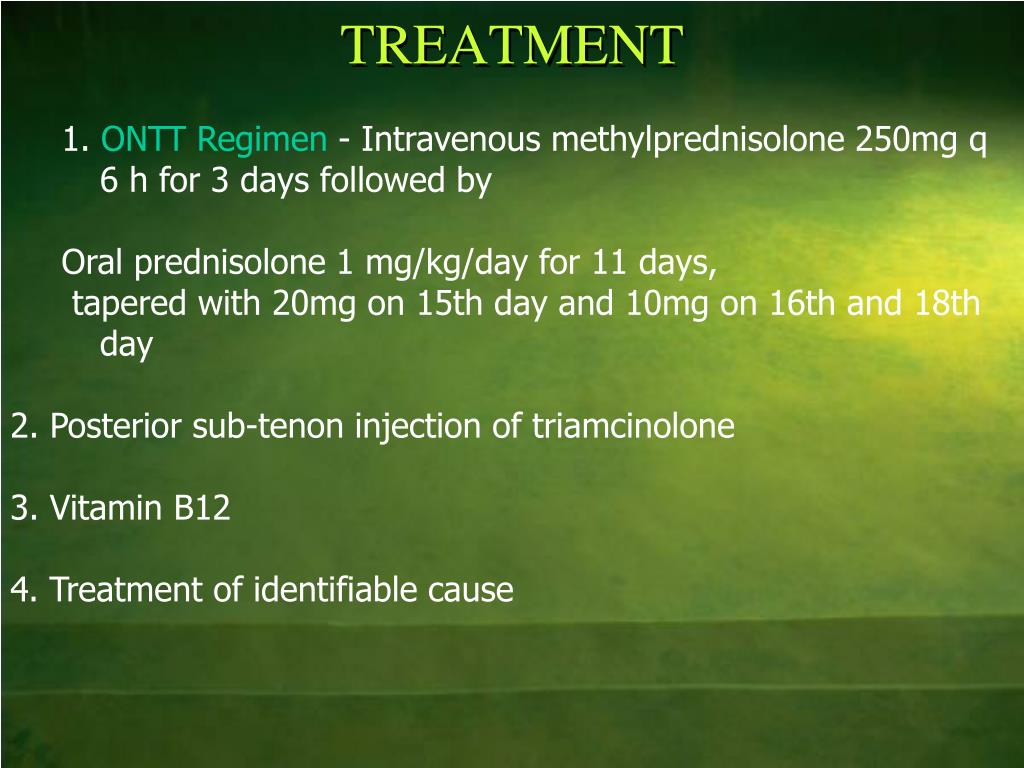 TREATMENT

1. ONTT Regimen - Intravenous methylprednisolone 250mg q 6 h for 3 days followed by

Oral prednisolone 1 mg/kg/day for 11 days, tapered with 20mg on 15th day and 10mg on 16th and 18th day

2. Posterior sub-tenon injection of triamcinolone

3. Vitamin B12

4. Treatment of identifiable cause